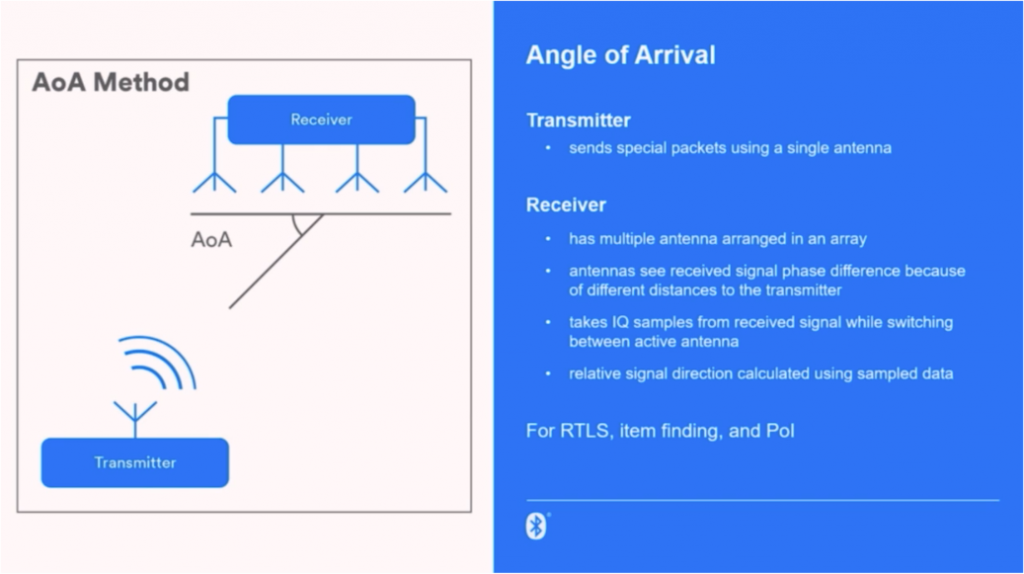 AoA Method

Receiver

AoA

Transmitter

Angle of Arrival

Transmitter

• sends special packets using a single antenna

Receiver

• has multiple antenna arranged in an array

• antennas see received signal phase difference because of different distances to the transmitter

• takes IQ samples from received signal while switching between active antenna

• relative signal direction calculated using sampled data

For RTLS, item finding, and PoI